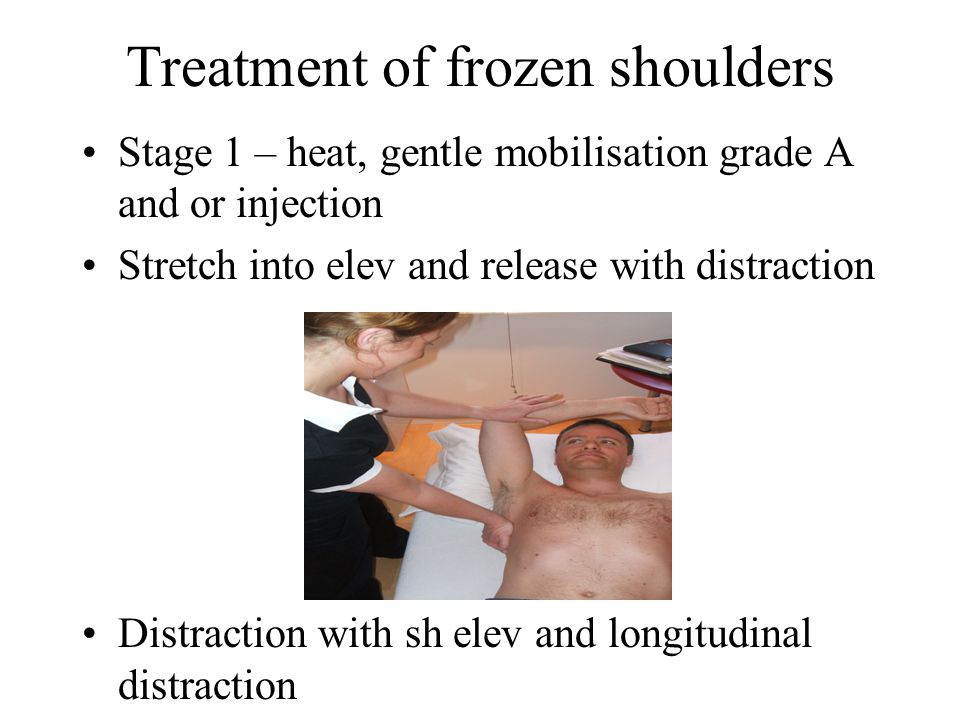 Treatment of frozen shoulders

• Stage 1 – heat, gentle mobilisation grade A and or injection

• Stretch into elev and release with distraction

• Distraction with sh elev and longitudinal distraction